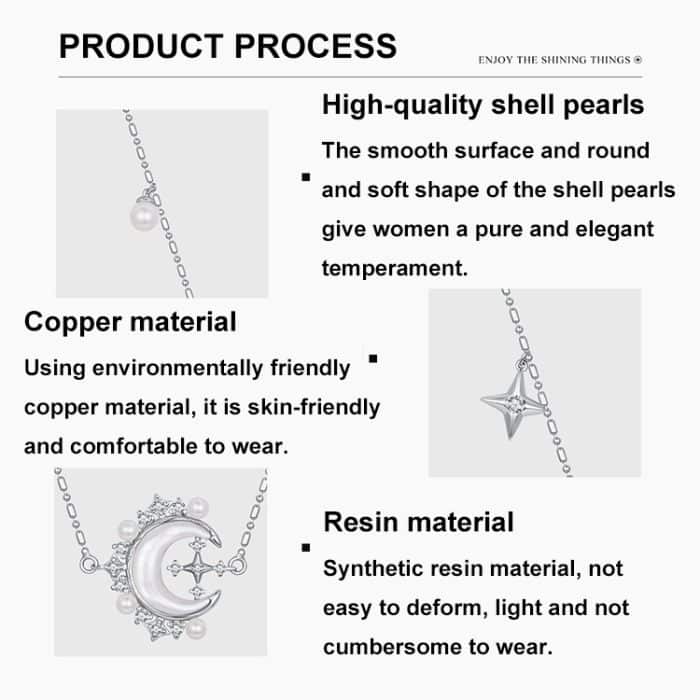 PRODUCT PROCESS

ENJOY THE SHINING THINGS

High-quality shell pearls

The smooth surface and round and soft shape of the shell pearls give women a pure and elegant temperament.

Copper material

Using environmentally friendly copper material, it is skin-friendly and comfortable to wear.

Resin material

Synthetic resin material, not easy to deform, light and not cumbersome to wear.